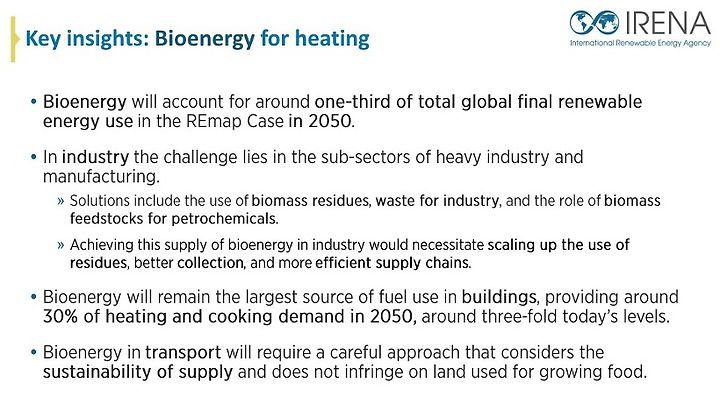 Key insights: Bioenergy for heating

IRENA
International Renewable Energy Agency

• Bioenergy will account for around one-third of total global final renewable energy use in the REmap Case in 2050.

• In industry the challenge lies in the sub-sectors of heavy industry and manufacturing.

» Solutions include the use of biomass residues, waste for industry, and the role of biomass feedstocks for petrochemicals.

» Achieving this supply of bioenergy in industry would necessitate scaling up the use of residues, better collection, and more efficient supply chains.

• Bioenergy will remain the largest source of fuel use in buildings, providing around 30% of heating and cooking demand in 2050, around three-fold today's levels.

• Bioenergy in transport will require a careful approach that considers the sustainability of supply and does not infringe on land used for growing food.